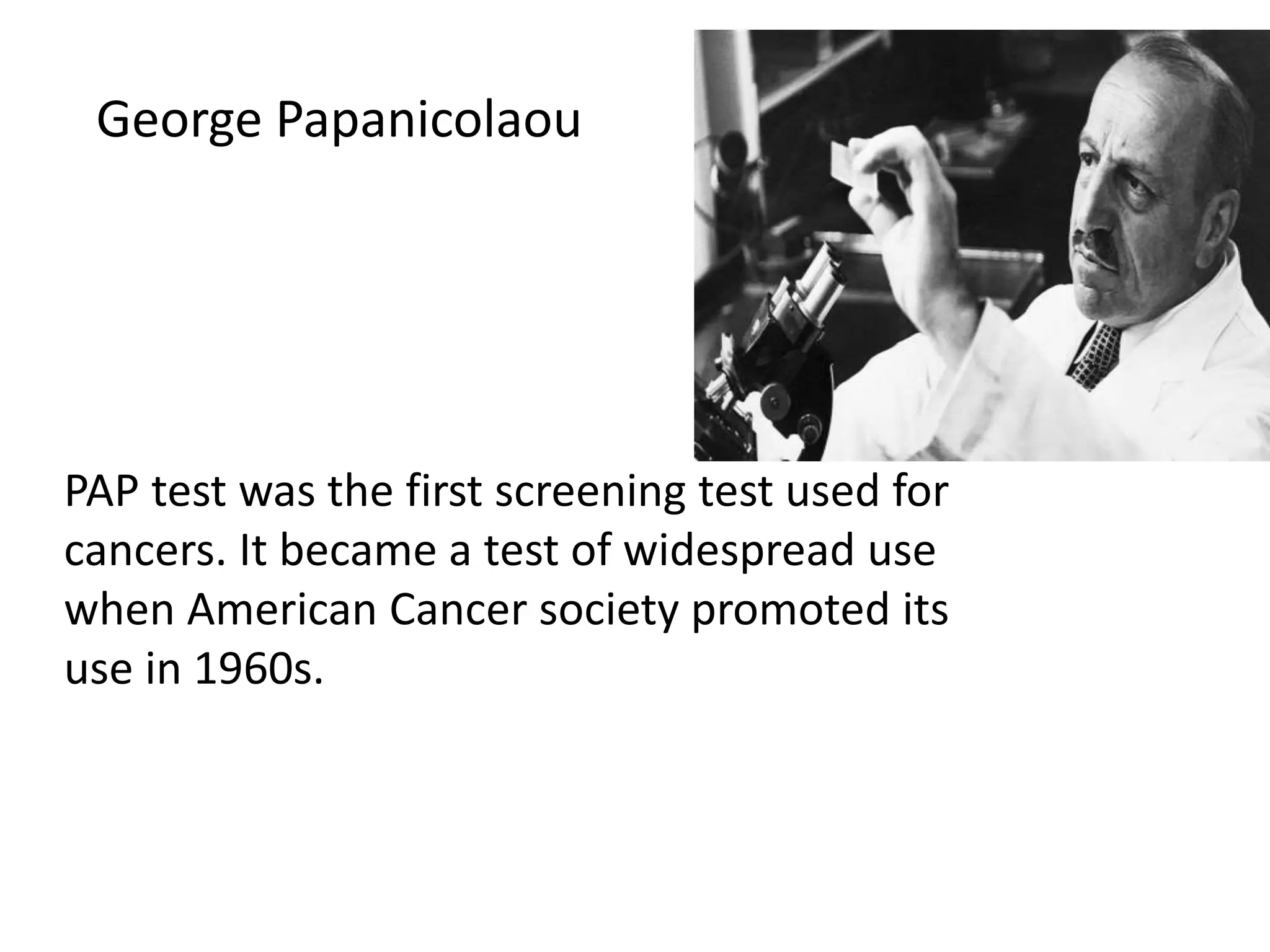 George Papanicolaou

PAP test was the first screening test used for cancers. It became a test of widespread use when American Cancer society promoted its use in 1960s.